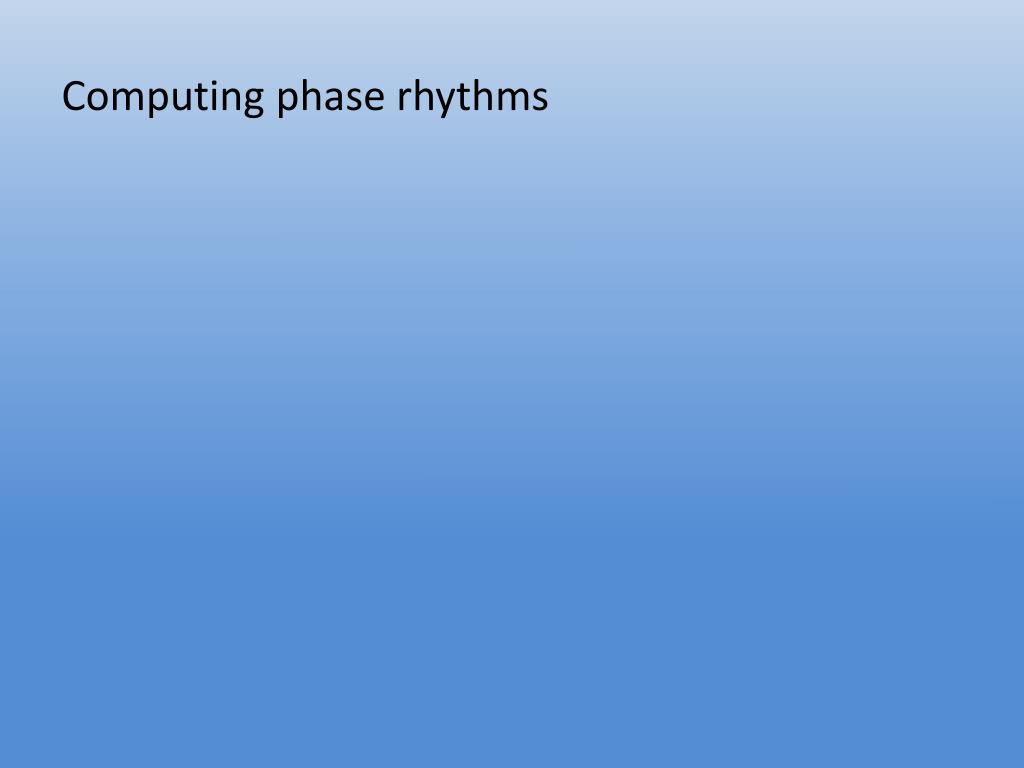 Computing phase rhythms